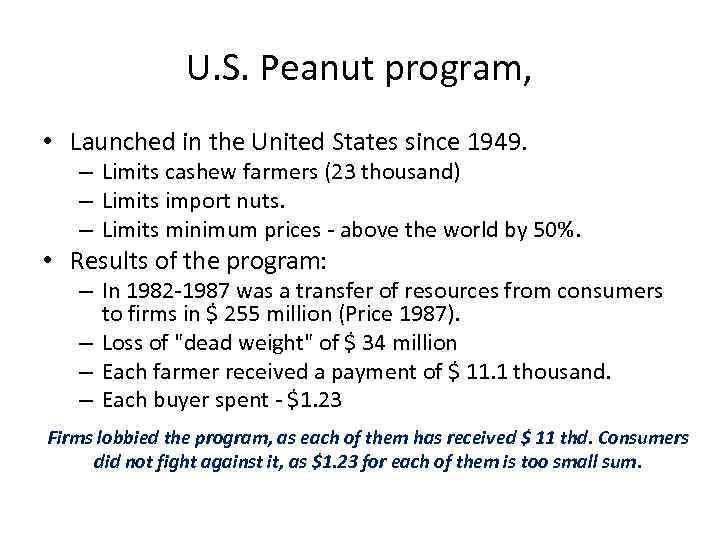 U.S. Peanut program,

• Launched in the United States since 1949.
– Limits cashew farmers (23 thousand)
– Limits import nuts.
– Limits minimum prices - above the world by 50%.
• Results of the program:
– In 1982-1987 was a transfer of resources from consumers to firms in \$ 255 million (Price 1987).
– Loss of "dead weight" of \$ 34 million
– Each farmer received a payment of \$ 11.1 thousand.
– Each buyer spent - \$1.23

Firms lobbied the program, as each of them has received \$ 11 thd. Consumers did not fight against it, as \$1.23 for each of them is too small sum.